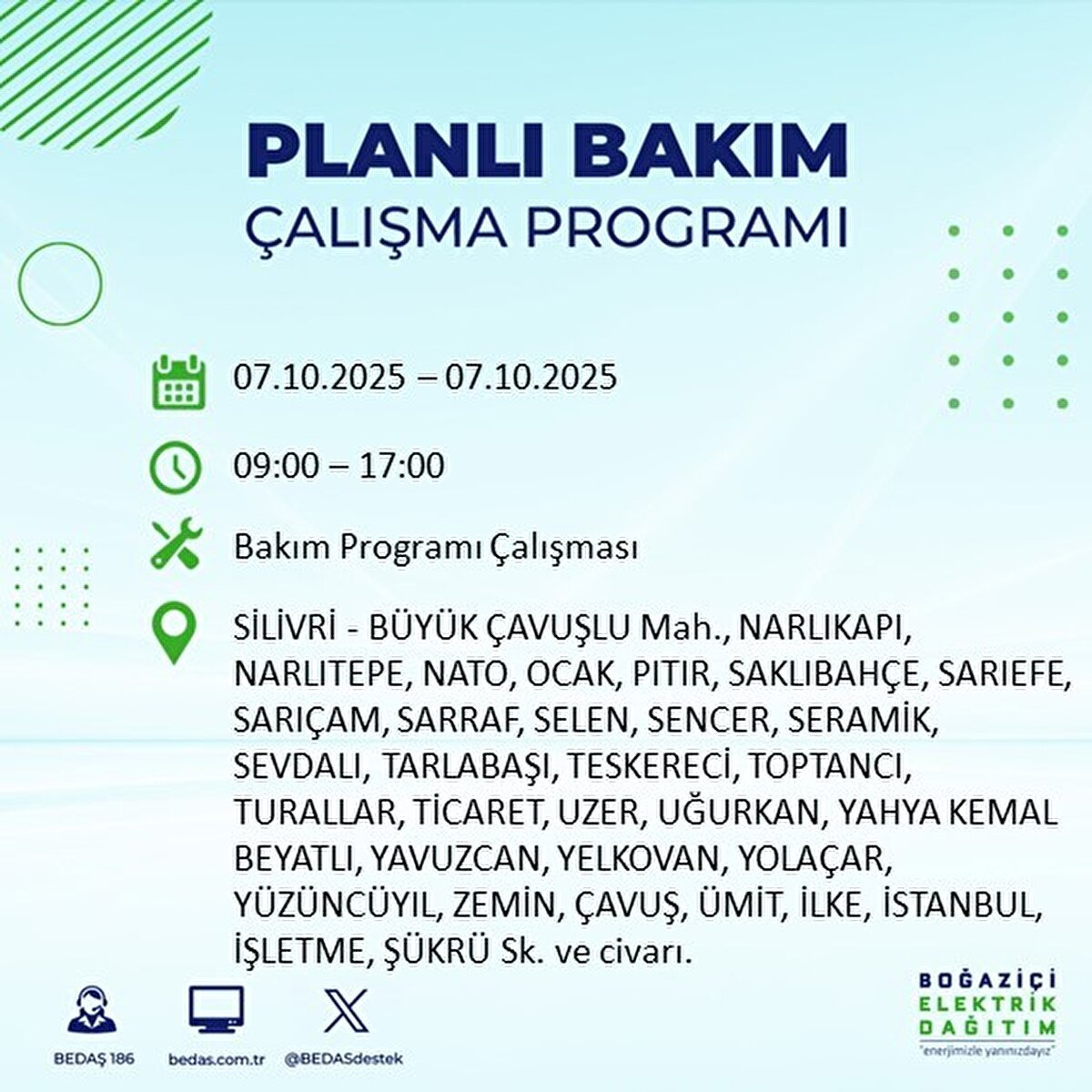 PLANLI BAKIM
ÇALIŞMA PROGRAMI

07.10.2025 – 07.10.2025

09:00 – 17:00

Bakım Programı Çalışması

SİLİVRİ - BÜYÜK ÇAVUŞLU Mah., NARLIKAPI, NARLITEPE, NATO, OCAK, PITIR, SAKLIBAHÇE, SARIEFE, SARIÇAM, SARRAF, SELEN, SENCER, SERAMİK, SEVDALI, TARLABAŞI, TESKERECİ, TOPTANCI, TURALLAR, TİCARET, UZER, UĞURKAN, YAHYA KEMAL BEYATLI, YAVUZCAN, YELKOVAN, YOLAÇAR, YÜZÜNCÜYIL, ZEMİN, ÇAVUŞ, ÜMİT, İLKE, İSTANBUL, İŞLETME, ŞÜKRÜ Sk. ve civarı.

BEDAŞ 186
bedas.com.tr
@BEDASdestek

BOĞAZİÇİ
ELEKTRİK
DAĞITIM
"enerjimizle yanınızdayız"